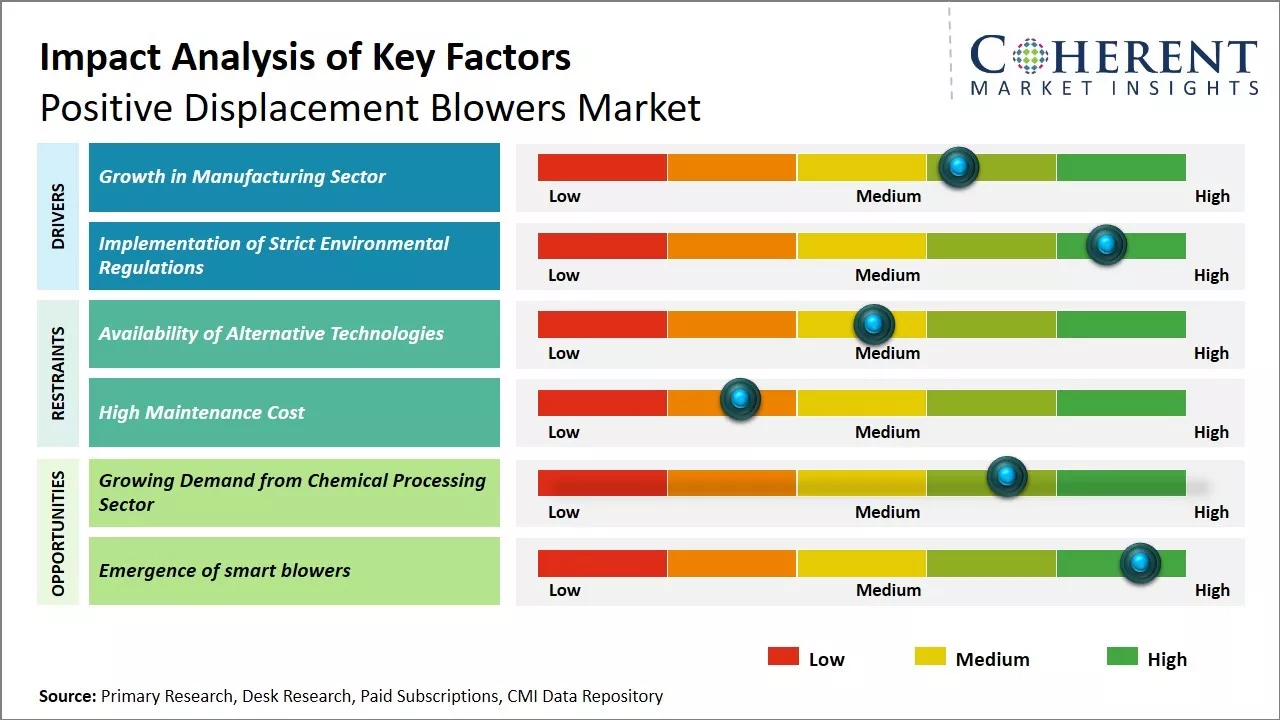 Impact Analysis of Key Factors
Positive Displacement Blowers Market

COHERENT
MARKET INSIGHTS

DRIVERS

Growth in Manufacturing Sector
Low Medium High

Implementation of Strict Environmental Regulations
Low Medium High

RESTRAINTS

Availability of Alternative Technologies
Low Medium High

High Maintenance Cost
Low Medium High

OPPORTUNITIES

Growing Demand from Chemical Processing Sector
Low Medium High

Emergence of smart blowers
Low Medium High

Low Medium High

Source: Primary Research, Desk Research, Paid Subscriptions, CMI Data Repository